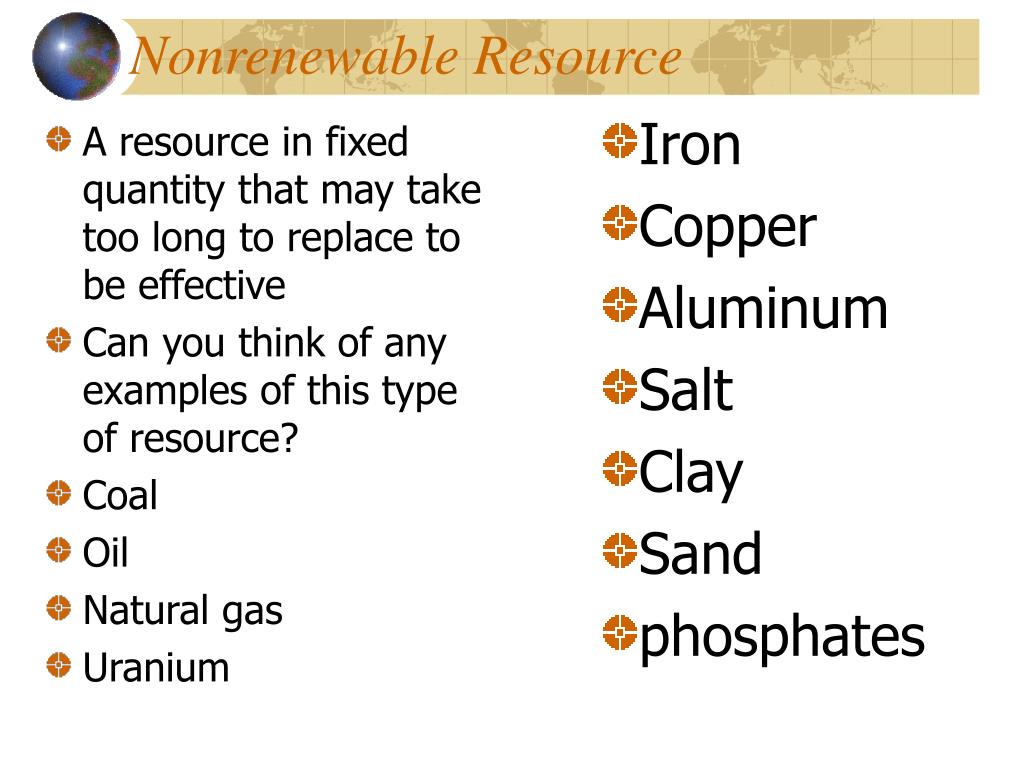 Nonrenewable Resource

A resource in fixed quantity that may take too long to replace to be effective

Can you think of any examples of this type of resource?

Coal

Oil

Natural gas

Uranium

Iron

Copper

Aluminum

Salt

Clay

Sand

phosphates